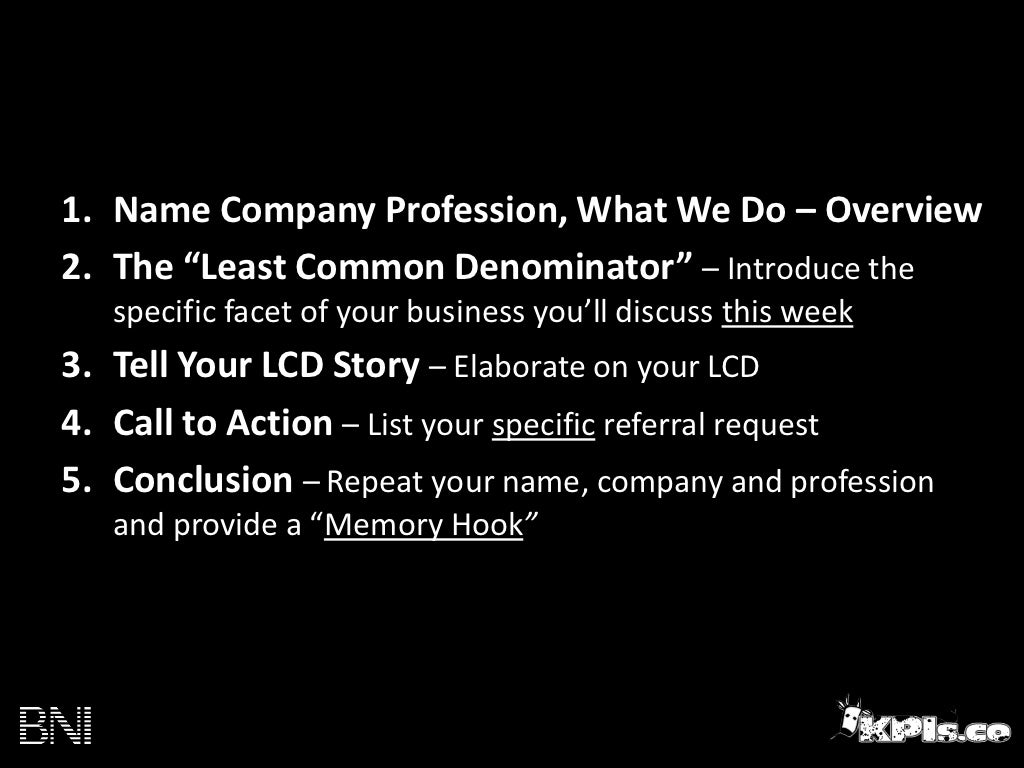 1. Name Company Profession, What We Do – Overview
2. The “Least Common Denominator” – Introduce the specific facet of your business you’ll discuss this week
3. Tell Your LCD Story – Elaborate on your LCD
4. Call to Action – List your specific referral request
5. Conclusion – Repeat your name, company and profession and provide a “Memory Hook”

BNI

KPIs.co